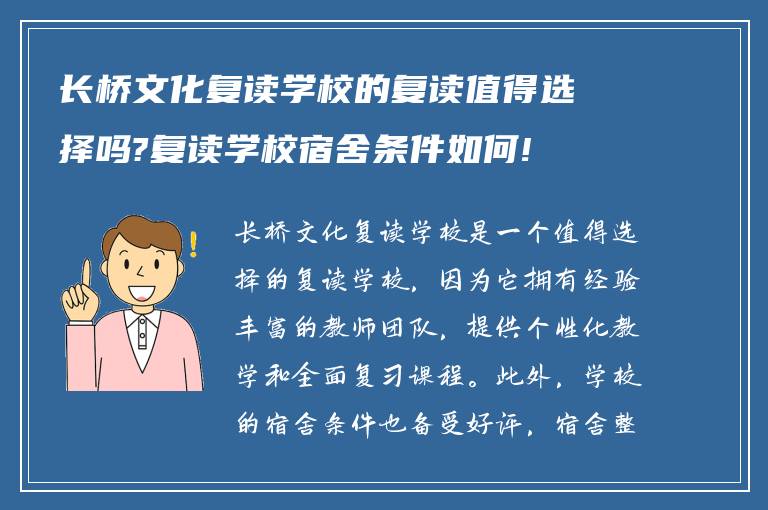 长桥文化复读学校的复读值得选择吗?复读学校宿舍条件如何!

长桥文化复读学校是一个值得选择的复读学校，因为它拥有经验丰富的教师团队，提供个性化教学和全面复习课程。此外，学校的宿舍条件也备受好评，宿舍整